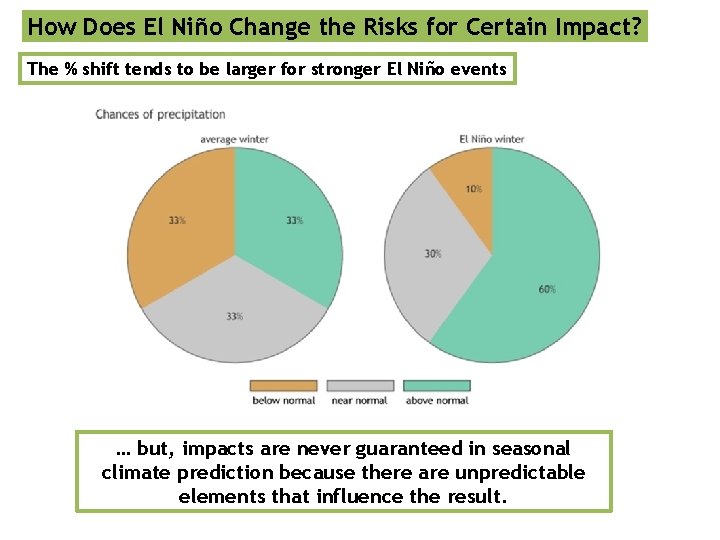 How Does El Niño Change the Risks for Certain Impact?

The % shift tends to be larger for stronger El Niño events

Chances of precipitation

average winter

33%

33%

33%

El Niño winter

10%

30%

60%

below normal

near normal

above normal

… but, impacts are never guaranteed in seasonal climate prediction because there are unpredictable elements that influence the result.